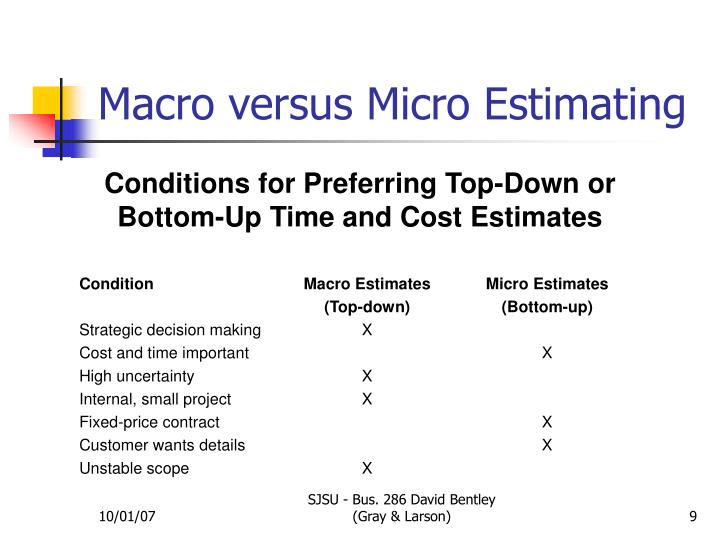 Macro versus Micro Estimating

Conditions for Preferring Top-Down or Bottom-Up Time and Cost Estimates

| Condition | Macro Estimates (Top-down) | Micro Estimates (Bottom-up) |
|---|---|---|
| Strategic decision making | X | |
| Cost and time important | | X |
| High uncertainty | X | |
| Internal, small project | X | |
| Fixed-price contract | | X |
| Customer wants details | | X |
| Unstable scope | X | |

10/01/07

SJSU - Bus. 286 David Bentley (Gray & Larson)

9